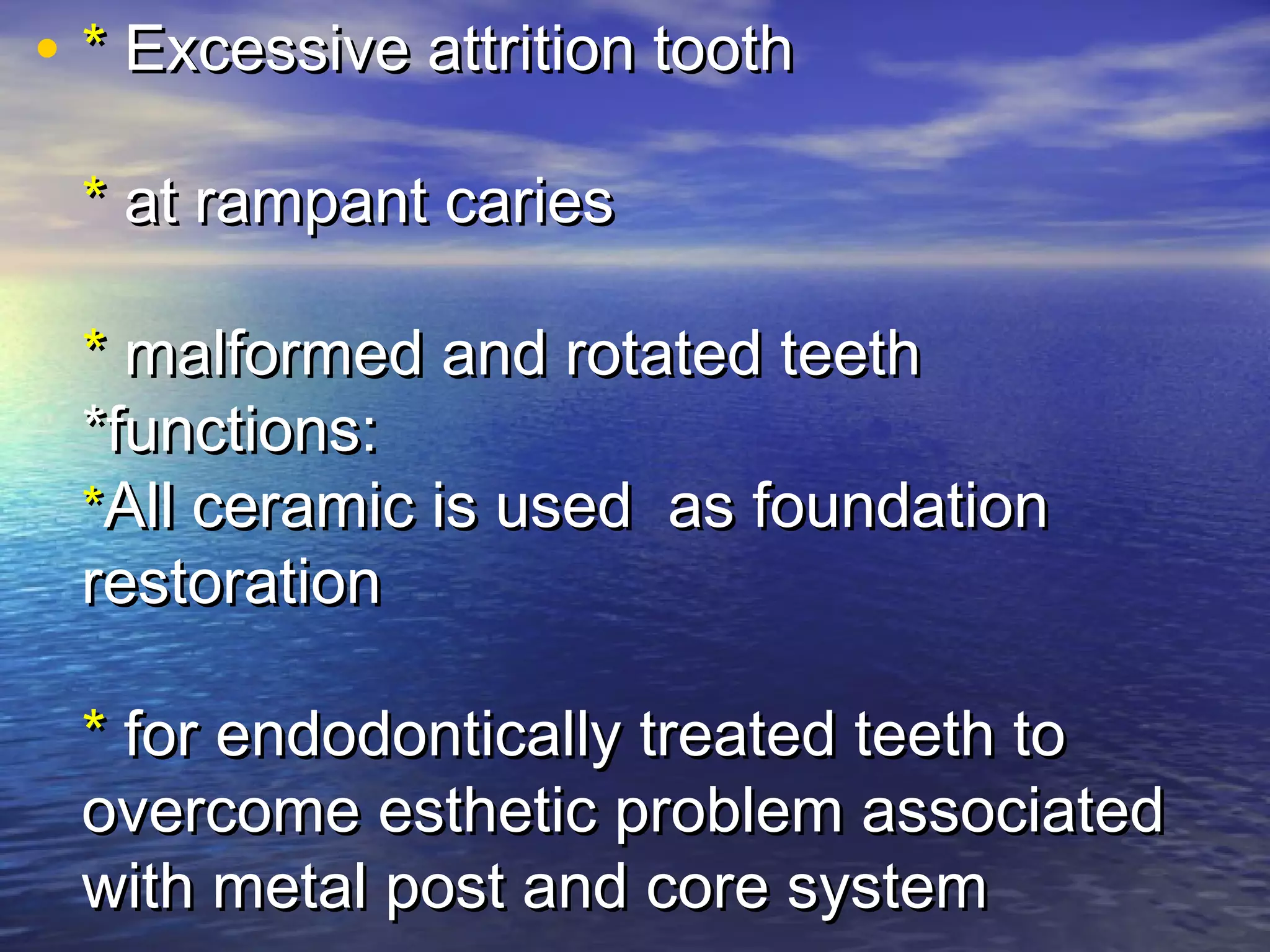 • * Excessive attrition tooth

* at rampant caries

* malformed and rotated teeth
*functions:
*All ceramic is used as foundation restoration

* for endodontically treated teeth to overcome esthetic problem associated with metal post and core system